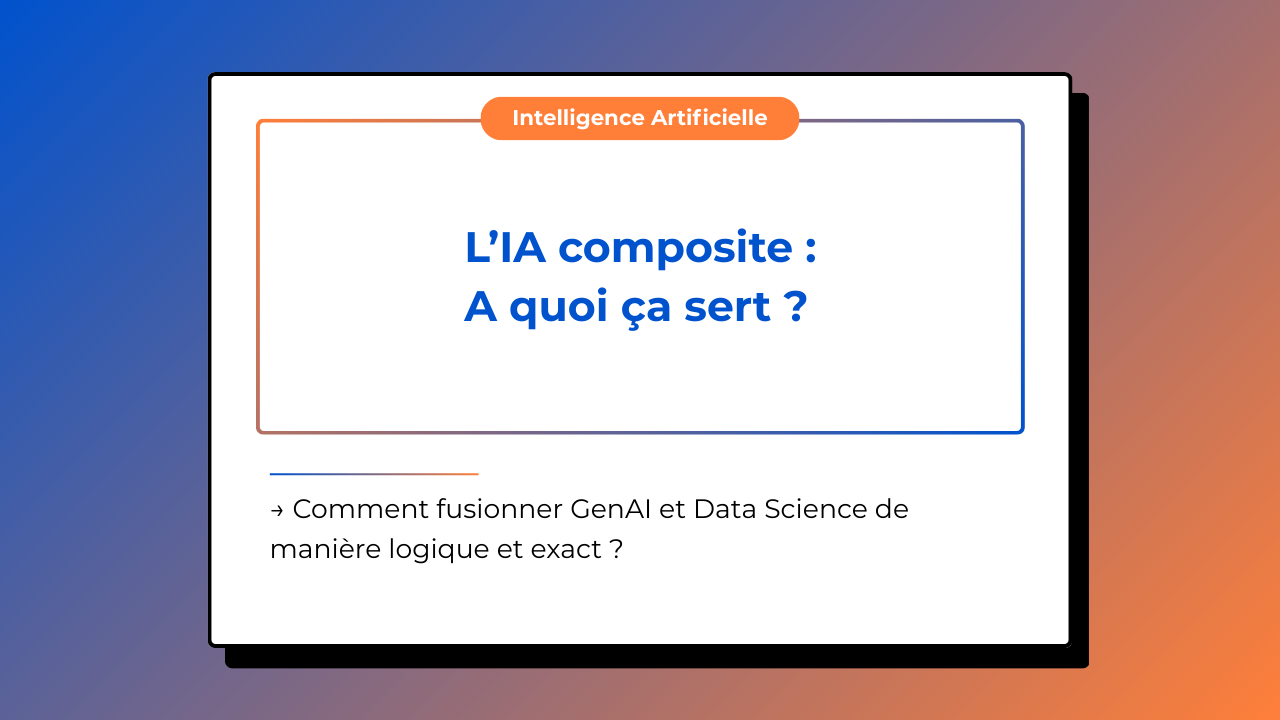 Intelligence Artificielle

L’IA composite :
A quoi ça sert ?

→ Comment fusionner GenAI et Data Science de manière logique et exact ?